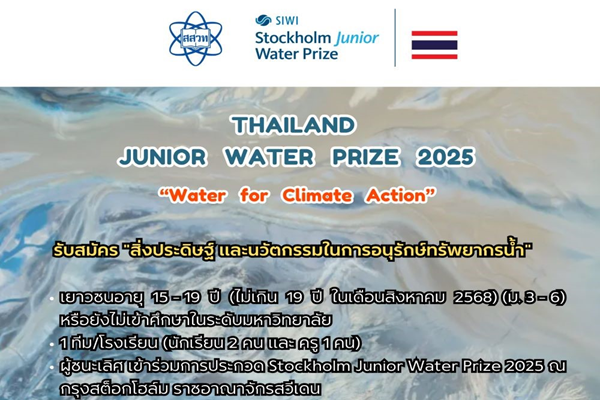 สสวท

SIWI
Stockholm Junior
Water Prize

THAILAND
JUNIOR WATER PRIZE 2025

“Water for Climate Action”

รับสมัคร "สิ่งประดิษฐ์ และนวัตกรรมในการอนุรักษ์ทรัพยากรน้ำ"

• เยาวชนอายุ 15 – 19 ปี (ไม่เกิน 19 ปี ในเดือนสิงหาคม 2568) (ม. 3 – 6) หรือยังไม่เข้าศึกษาในระดับมหาวิทยาลัย
• 1 ทีม/โรงเรียน (นักเรียน 2 คน และ ครู 1 คน)
• ผู้ชนะเลิศ เข้าร่วมการประกวด Stockholm Junior Water Prize 2025 ณ กรุงสต็อกโฮล์ม ราชอาณาจักรสวีเดน